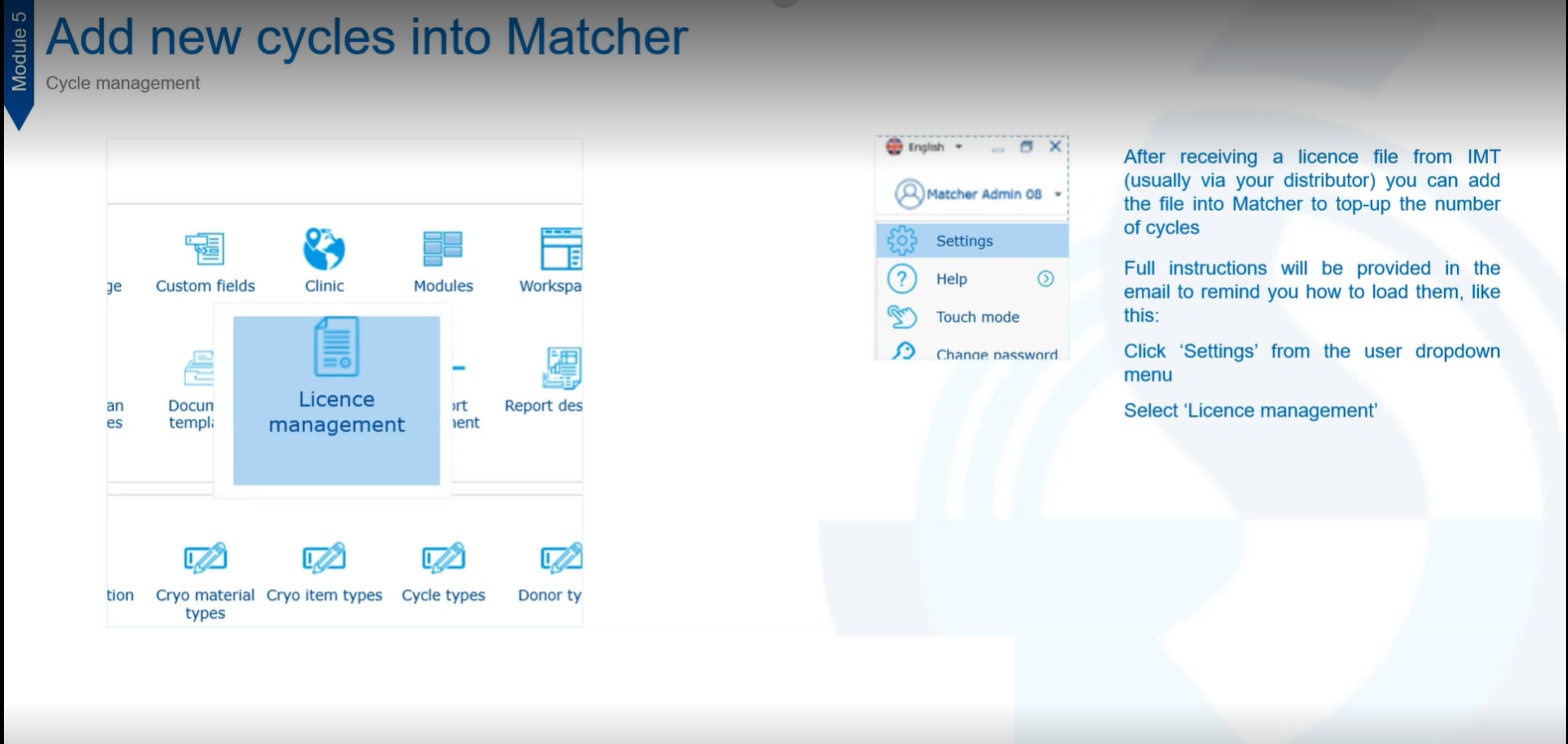 Module 5

Add new cycles into Matcher

Cycle management

ge Custom fields Clinic Modules Workspa

an es Docun templ Licence management rt nent Report des

tion Cryo material types Cryo item types Cycle types Donor ty

English

Matcher Admin 08

Settings

Help

Touch mode

Change password

After receiving a licence file from IMT (usually via your distributor) you can add the file into Matcher to top-up the number of cycles

Full instructions will be provided in the email to remind you how to load them, like this:

Click 'Settings' from the user dropdown menu

Select 'Licence management'